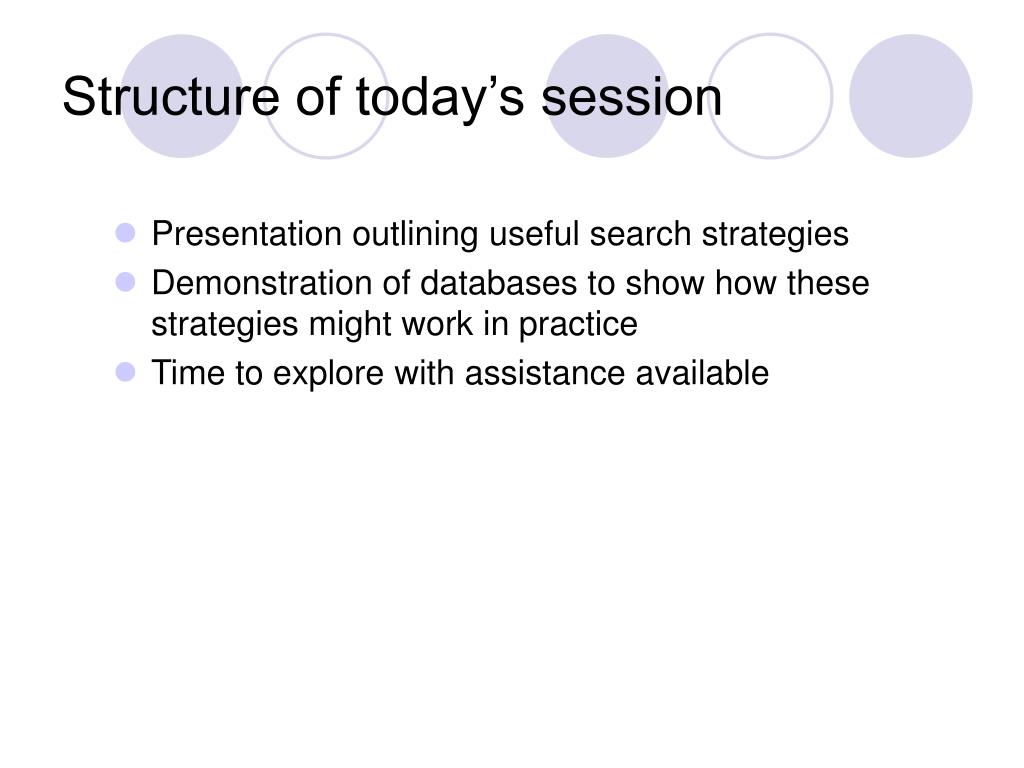 Structure of today’s session

- Presentation outlining useful search strategies
- Demonstration of databases to show how these strategies might work in practice
- Time to explore with assistance available